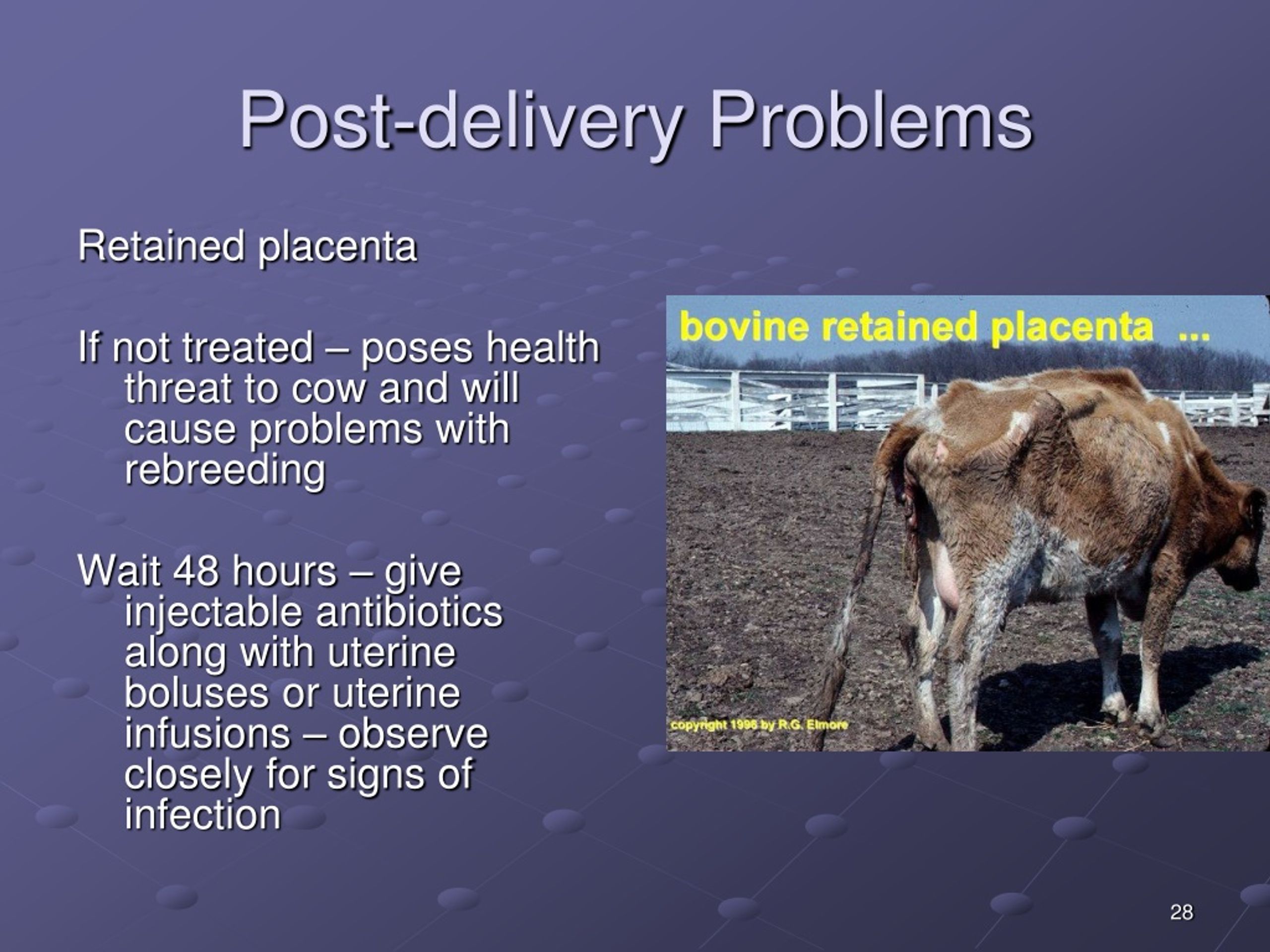 Post-delivery Problems

Retained placenta

If not treated – poses health threat to cow and will cause problems with rebreeding

Wait 48 hours – give injectable antibiotics along with uterine boluses or uterine infusions – observe closely for signs of infection

bovine retained placenta ...

copyright 1996 by R.G. Elmore

28